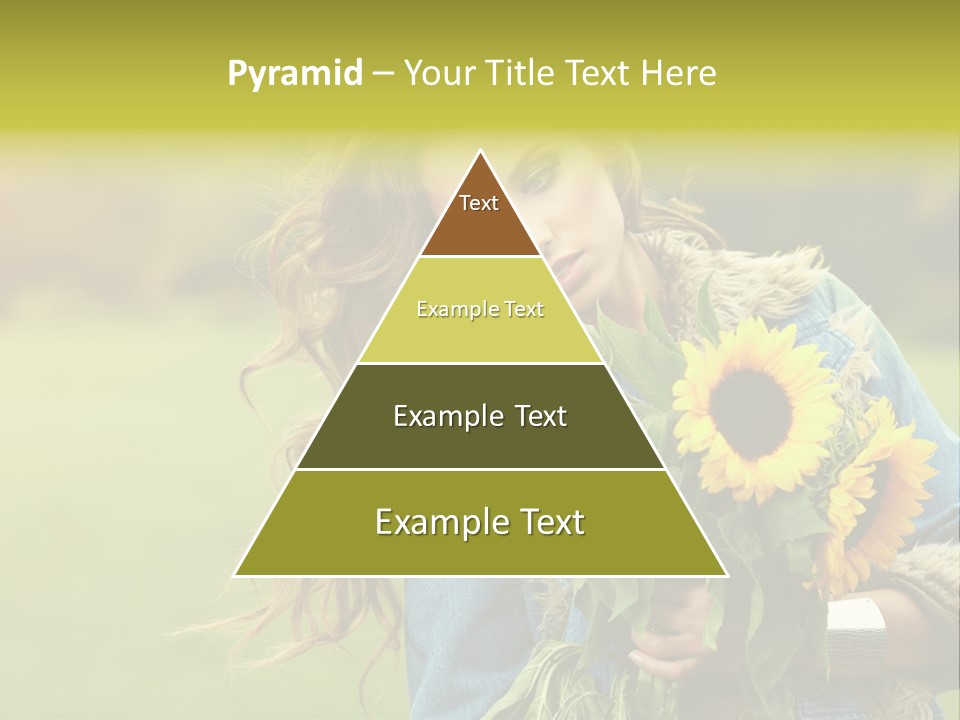 Pyramid – Your Title Text Here

Text

Example Text

Example Text

Example Text